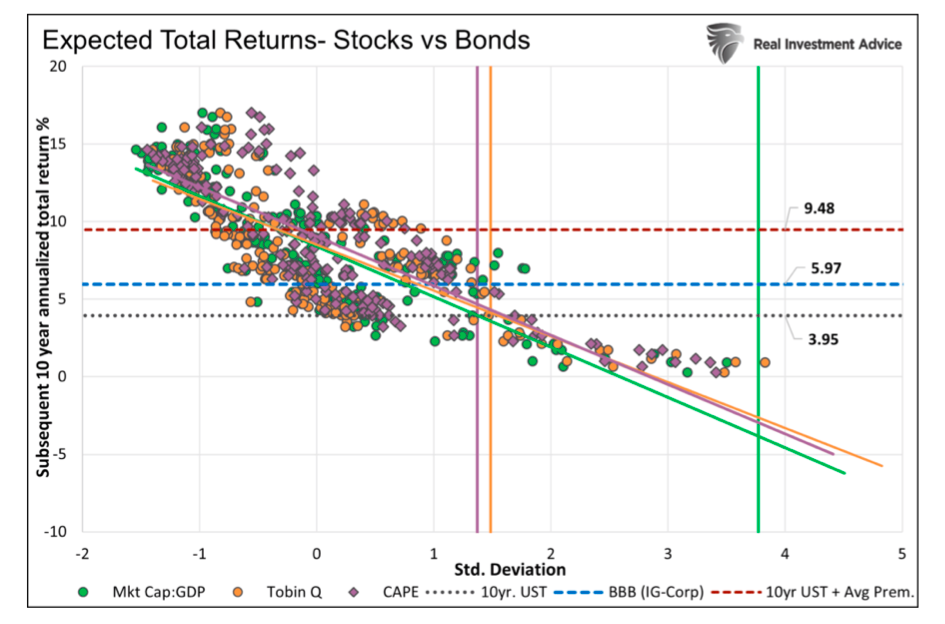 Expected Total Returns- Stocks vs Bonds

Real Investment Advice

Subsequent 10 year annualized total return %

20
15
10
5
0
-5
-10

9.48
5.97
3.95

-2
-1
0
1
2
3
4
5

Std. Deviation

Mkt Cap:GDP
Tobin Q
CAPE
10yr. UST
BBB (IG-Corp)
10yr UST + Avg Prem.